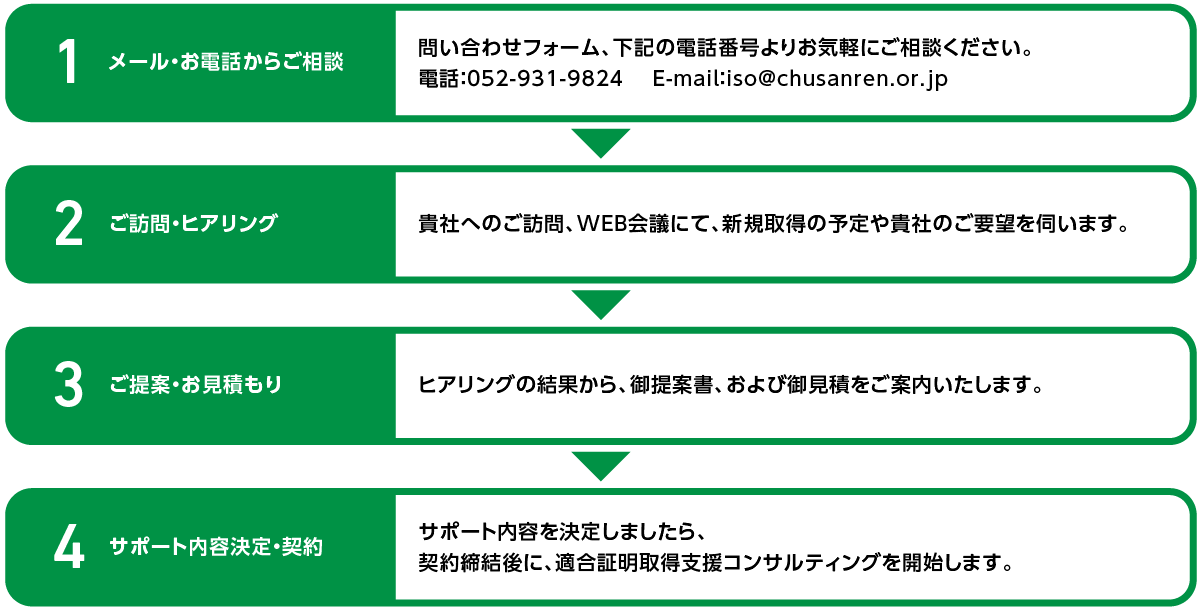 1 メール・お電話からご相談

問い合わせフォーム、下記の電話番号よりお気軽にご相談ください。
電話:052-931-9824 E-mail:iso@chusanren.or.jp

2 ご訪問・ヒアリング

貴社へのご訪問、WEB会議にて、新規取得の予定や貴社のご要望を伺います。

3 ご提案・お見積もり

ヒアリングの結果から、御提案書、および御見積をご案内いたします。

4 サポート内容決定・契約

サポート内容を決定しましたら、
契約締結後に、適合証明取得支援コンサルティングを開始します。